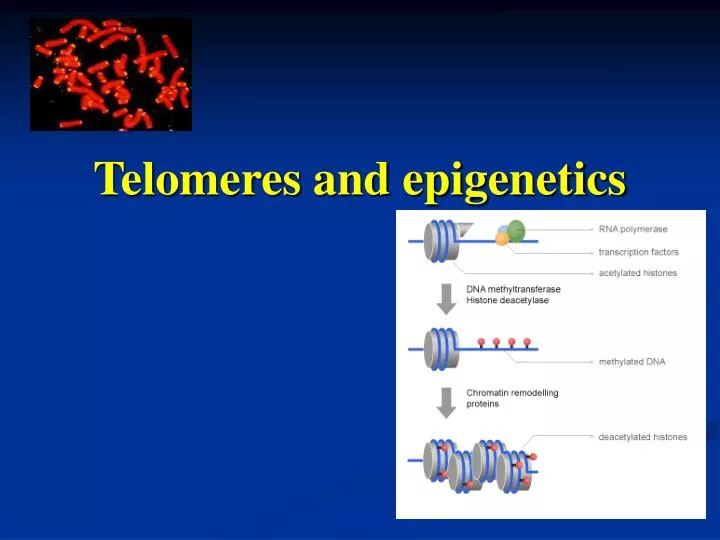 Telomeres and epigenetics

RNA polymerase
transcription factors
acetylated histones

DNA methyltransferase
Histone deacetylase

methylated DNA

Chromatin remodelling proteins

deacetylated histones